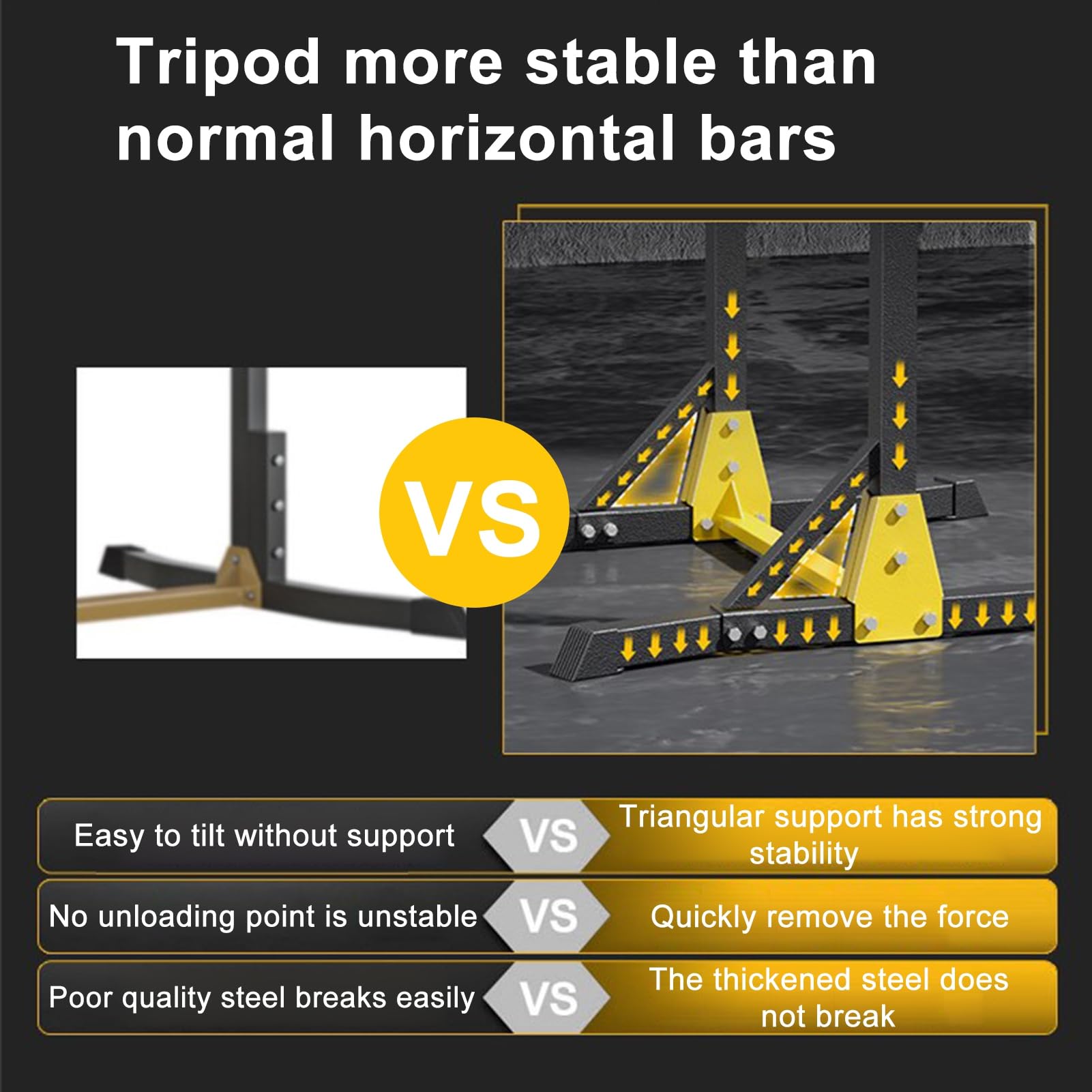 Tripod more stable than normal horizontal bars

VS

Easy to tilt without support VS Triangular support has strong stability

No unloading point is unstable VS Quickly remove the force

Poor quality steel breaks easily VS The thickened steel does not break